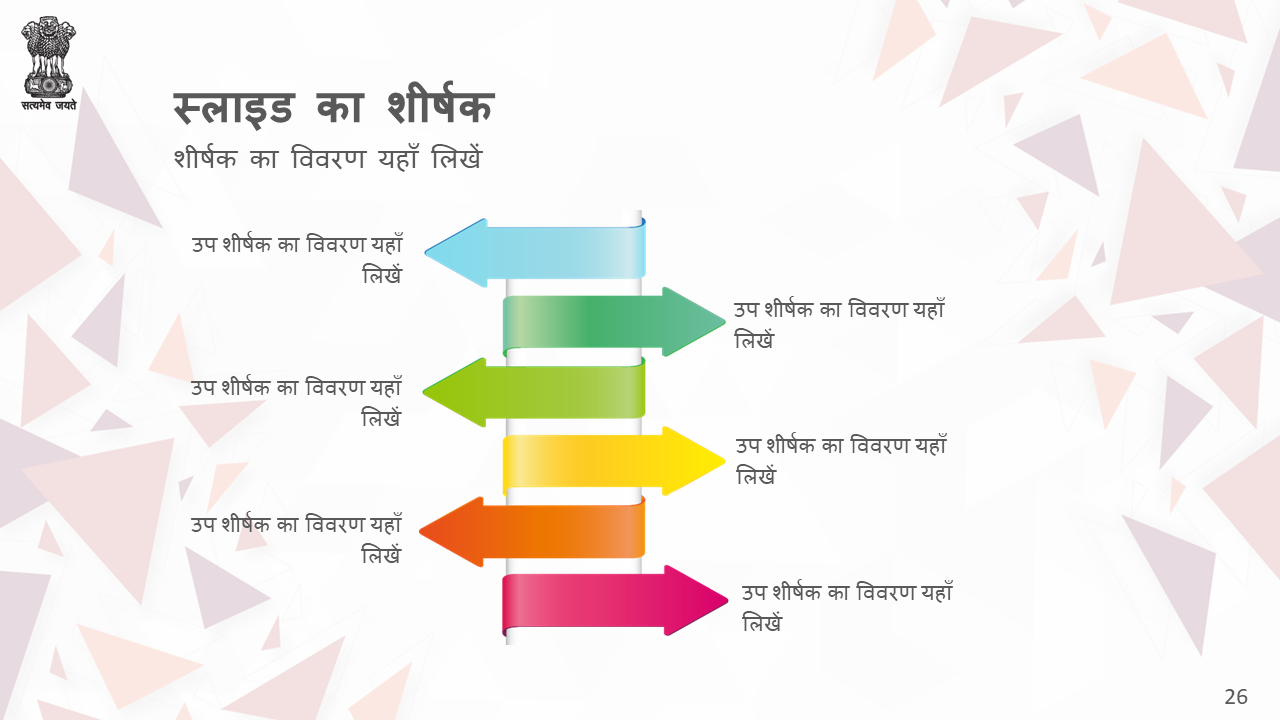 सत्यमेव जयते

स्लाइड का शीर्षक

शीर्षक का विवरण यहाँ लिखें

उप शीर्षक का विवरण यहाँ लिखें

उप शीर्षक का विवरण यहाँ लिखें

उप शीर्षक का विवरण यहाँ लिखें

उप शीर्षक का विवरण यहाँ लिखें

उप शीर्षक का विवरण यहाँ लिखें

उप शीर्षक का विवरण यहाँ लिखें

26